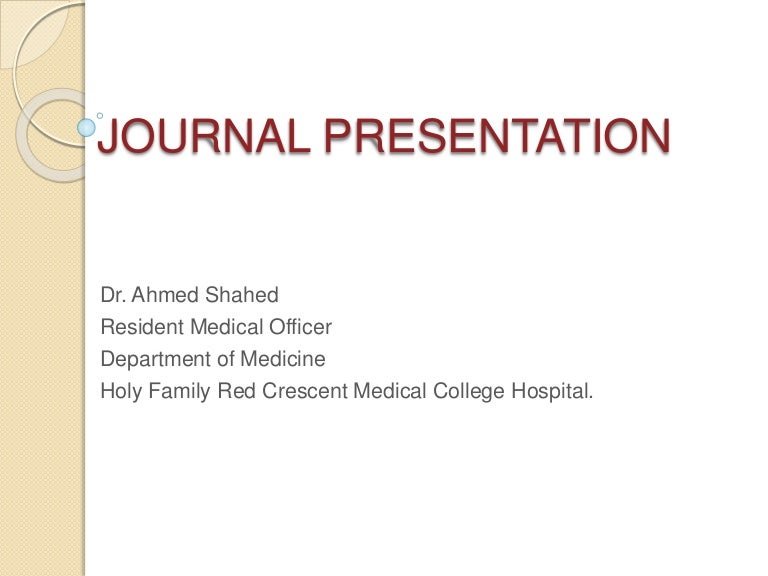 JOURNAL PRESENTATION

Dr. Ahmed Shahed
Resident Medical Officer
Department of Medicine
Holy Family Red Crescent Medical College Hospital.